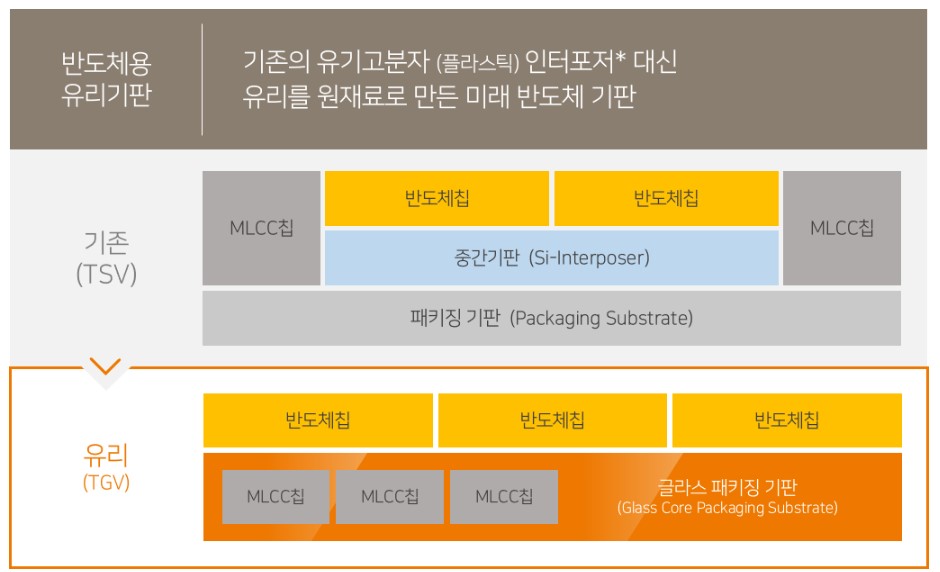 반도체용 유리기판

기존의 유기고분자 (플라스틱) 인터포저* 대신 유리를 원재료로 만든 미래 반도체 기판

기존 (TSV)

MLCC칩

반도체칩

반도체칩

MLCC칩

중간기판 (Si-Interposer)

패키징 기판 (Packaging Substrate)

유리 (TGV)

반도체칩

반도체칩

반도체칩

MLCC칩

MLCC칩

MLCC칩

글라스 패키징 기판 (Glass Core Packaging Substrate)